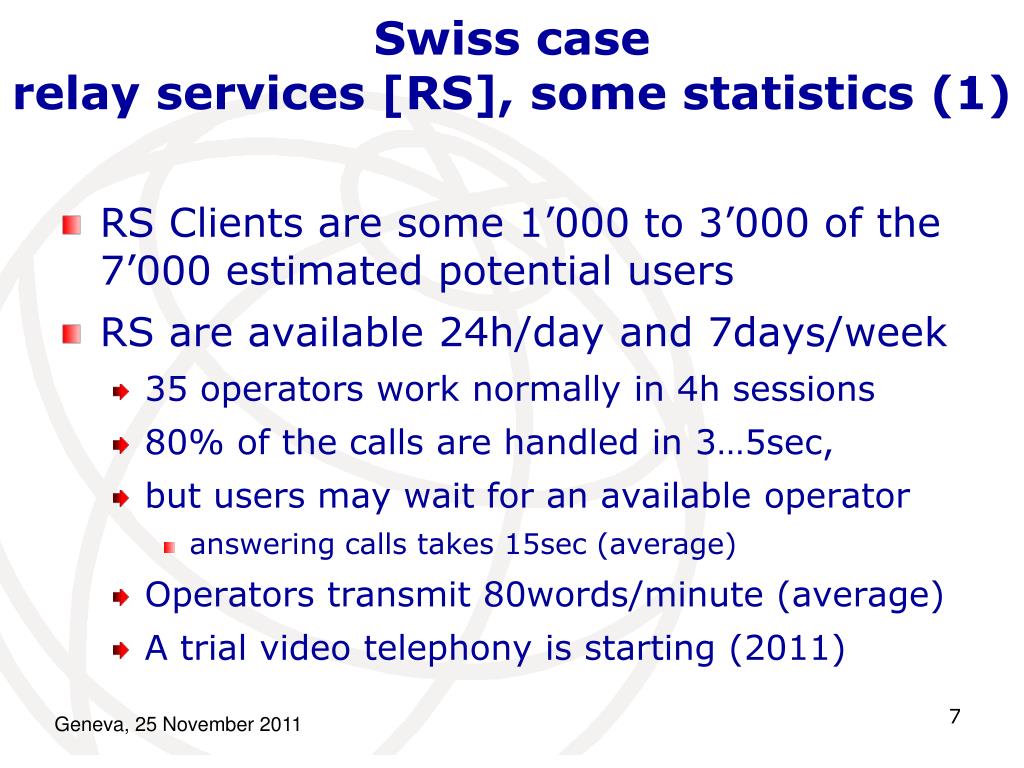 Swiss case
relay services [RS], some statistics (1)

RS Clients are some 1’000 to 3’000 of the 7’000 estimated potential users

RS are available 24h/day and 7days/week

35 operators work normally in 4h sessions

80% of the calls are handled in 3…5sec,

but users may wait for an available operator

answering calls takes 15sec (average)

Operators transmit 80words/minute (average)

A trial video telephony is starting (2011)

Geneva, 25 November 2011

7